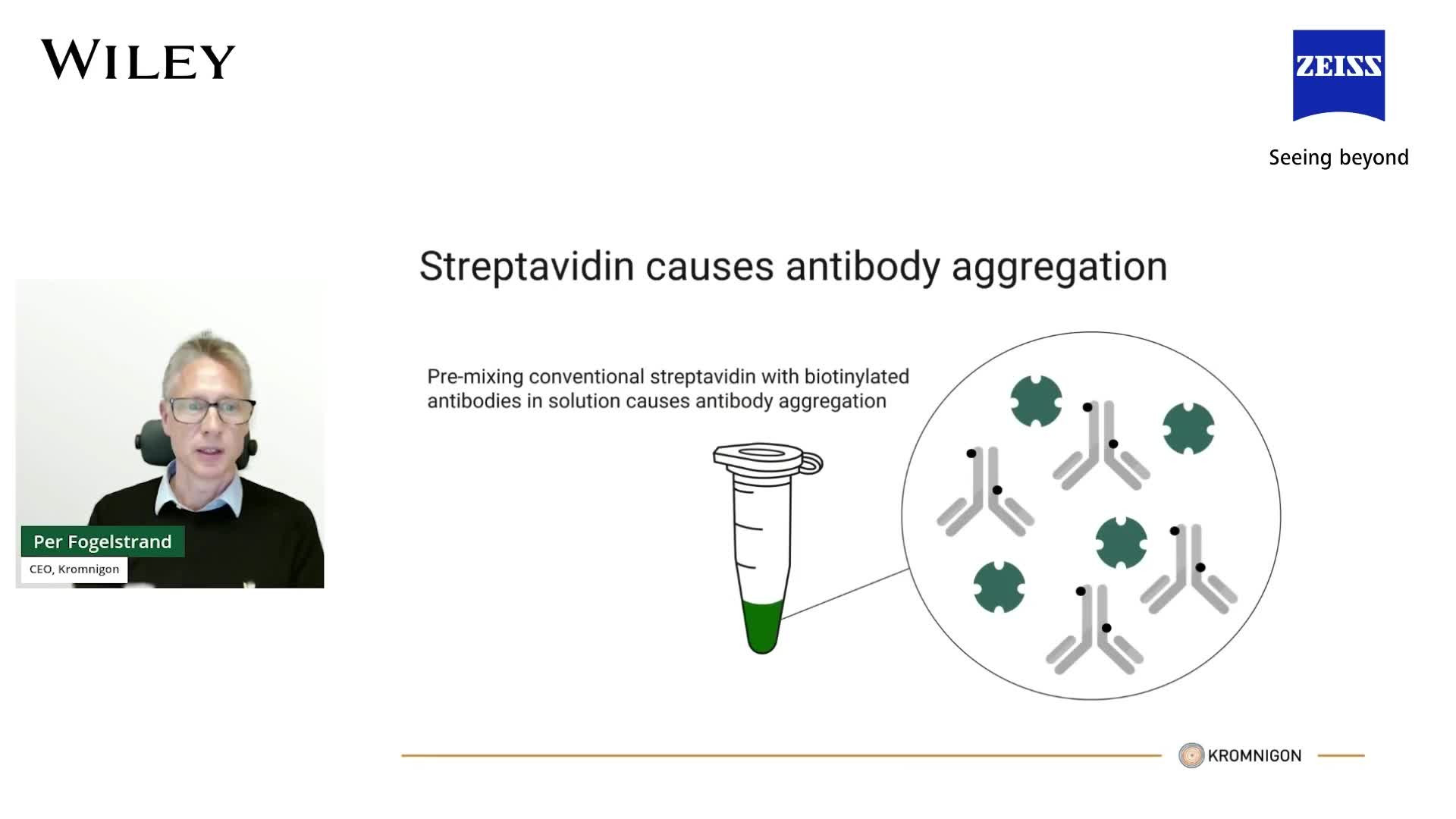 WILEY

ZEISS

Seeing beyond

Streptavidin causes antibody aggregation

Per Fogelstrand

CEO, Kromnigon

Pre-mixing conventional streptavidin with biotinylated antibodies in solution causes antibody aggregation

KROMNIGON